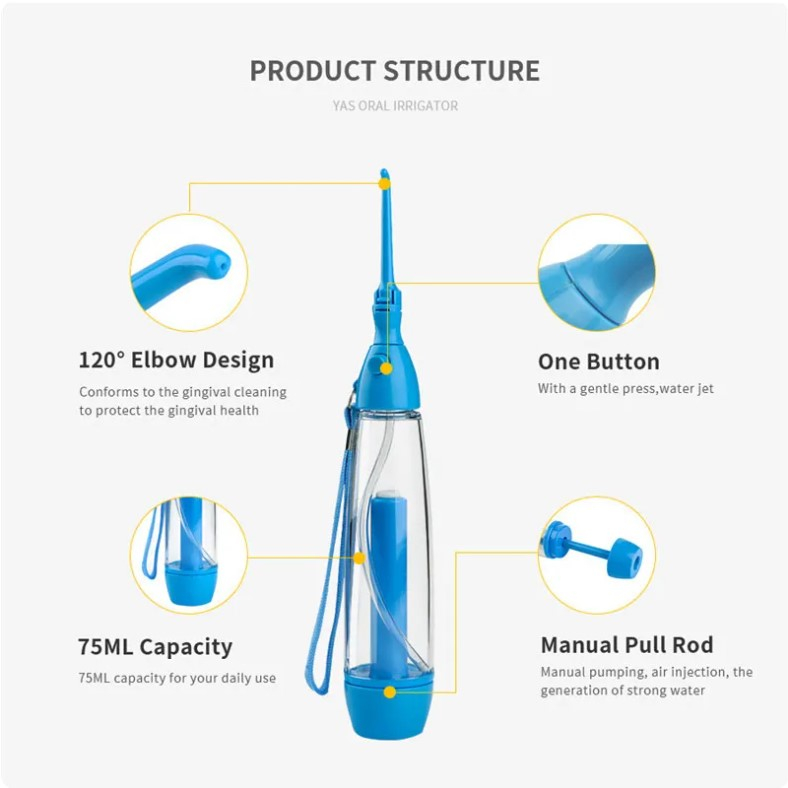 PRODUCT STRUCTURE

YAS ORAL IRRIGATOR

120° Elbow Design

Conforms to the gingival cleaning to protect the gingival health

One Button

With a gentle press,water jet

75ML Capacity

75ML capacity for your daily use

Manual Pull Rod

Manual pumping, air injection, the generation of strong water